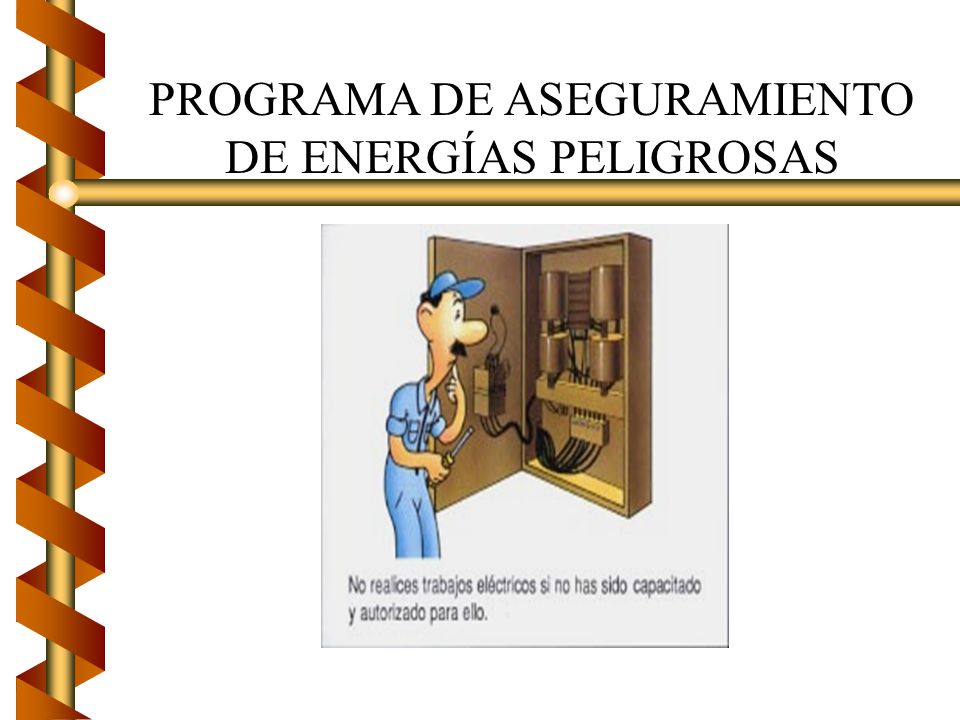 PROGRAMA DE ASEGURAMIENTO DE ENERGÍAS PELIGROSAS

No realices trabajos eléctricos si no has sido capacitado y autorizado para ello.